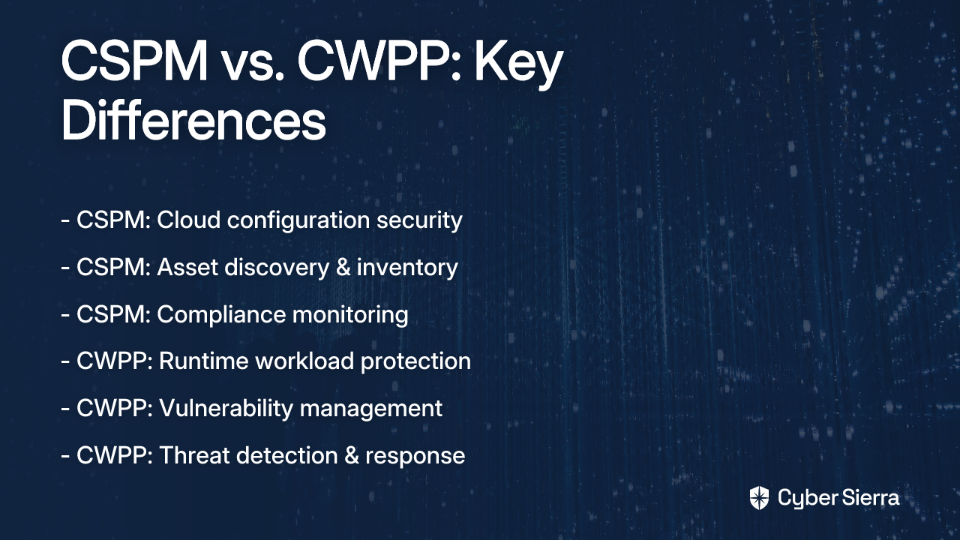 CSPM vs. CWPP: Key Differences

- CSPM: Cloud configuration security

- CSPM: Asset discovery & inventory

- CSPM: Compliance monitoring

- CWPP: Runtime workload protection

- CWPP: Vulnerability management

- CWPP: Threat detection & response

Cyber Sierra